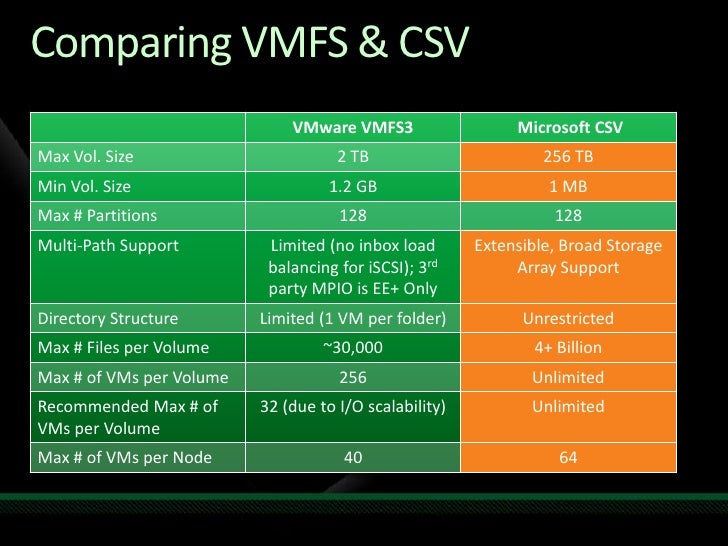 Comparing VMFS & CSV

| | VMware VMFS3 | Microsoft CSV |
|---|---|---|
| Max Vol. Size | 2 TB | 256 TB |
| Min Vol. Size | 1.2 GB | 1 MB |
| Max # Partitions | 128 | 128 |
| Multi-Path Support | Limited (no inbox load balancing for iSCSI); 3$^{rd}$ party MPIO is EE+ Only | Extensible, Broad Storage Array Support |
| Directory Structure | Limited (1 VM per folder) | Unrestricted |
| Max # Files per Volume | ~30,000 | 4+ Billion |
| Max # of VMs per Volume | 256 | Unlimited |
| Recommended Max # of VMs per Volume | 32 (due to I/O scalability) | Unlimited |
| Max # of VMs per Node | 40 | 64 |